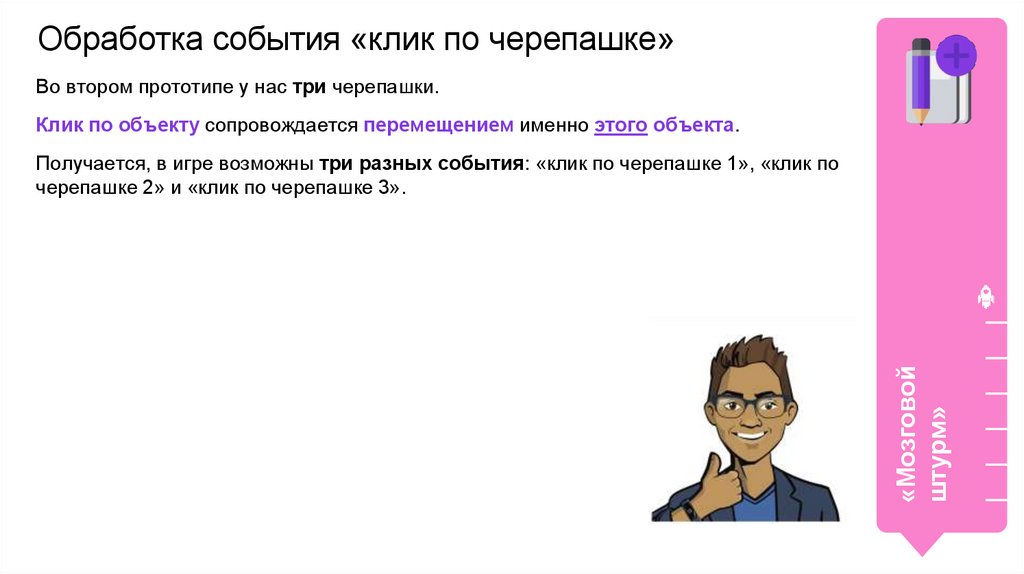 Обработка события «клик по черепашке»

Во втором прототипе у нас три черепашки.

Клик по объекту сопровождается перемещением именно этого объекта.

Получается, в игре возможны три разных события: «клик по черепашке 1», «клик по черепашке 2» и «клик по черепашке 3».

«Мозговой штурм»